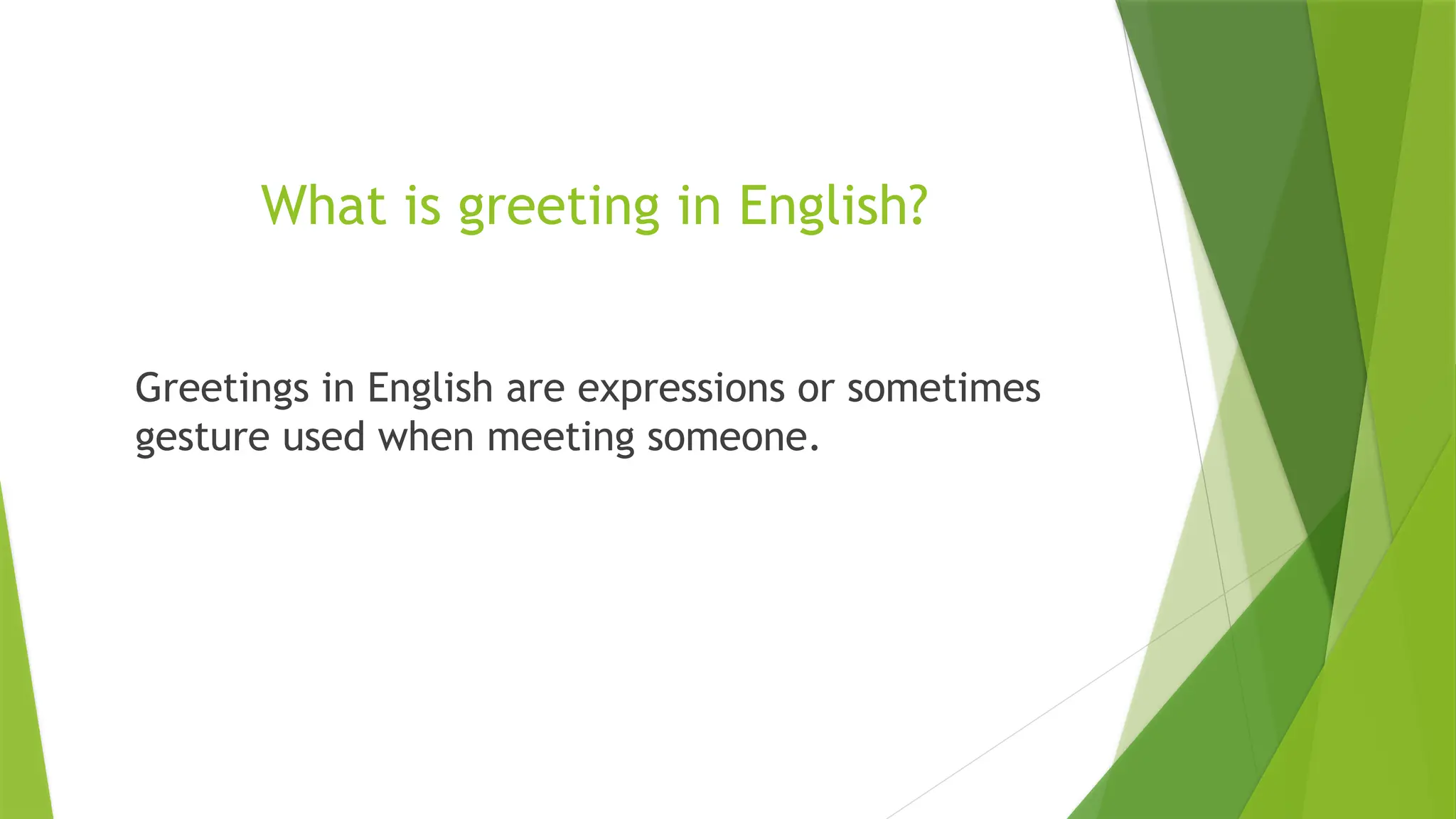 What is greeting in English?

Greetings in English are expressions or sometimes gesture used when meeting someone.